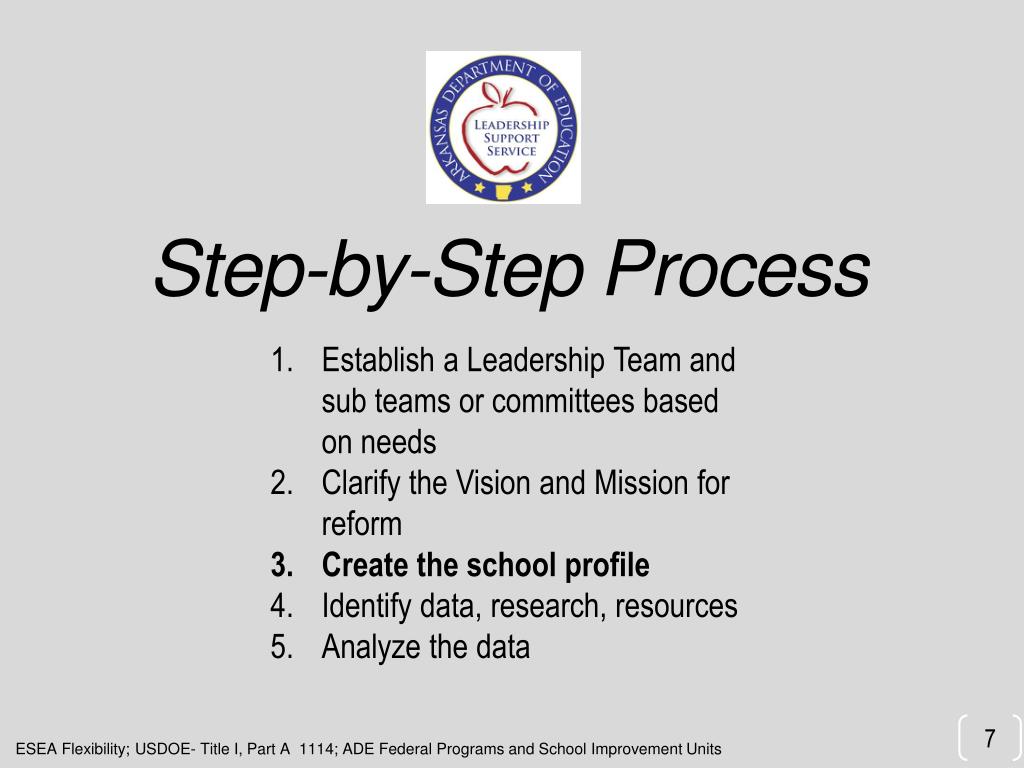 ARKANSAS DEPARTMENT OF EDUCATION
LEADERSHIP SUPPORT SERVICE

Step-by-Step Process

1. Establish a Leadership Team and sub teams or committees based on needs
2. Clarify the Vision and Mission for reform
3. Create the school profile
4. Identify data, research, resources
5. Analyze the data

ESEA Flexibility; USDOE- Title I, Part A 1114; ADE Federal Programs and School Improvement Units

7